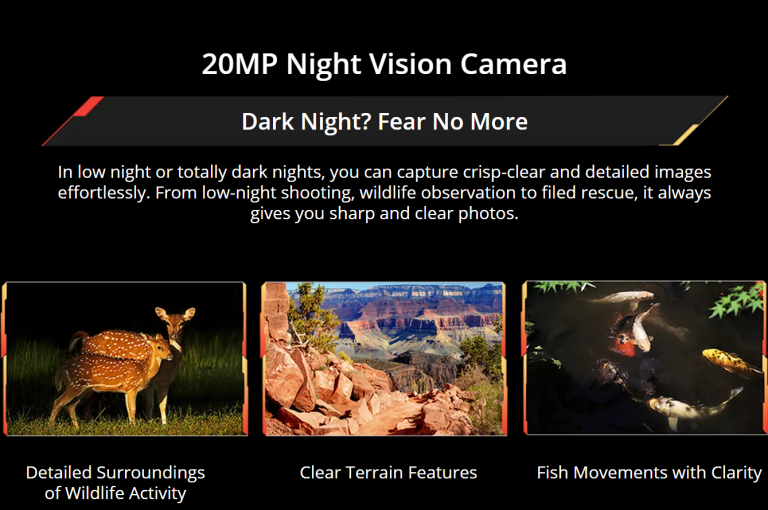 20MP Night Vision Camera

Dark Night? Fear No More

In low night or totally dark nights, you can capture crisp-clear and detailed images effortlessly. From low-night shooting, wildlife observation to filed rescue, it always gives you sharp and clear photos.

Detailed Surroundings of Wildlife Activity

Clear Terrain Features

Fish Movements with Clarity